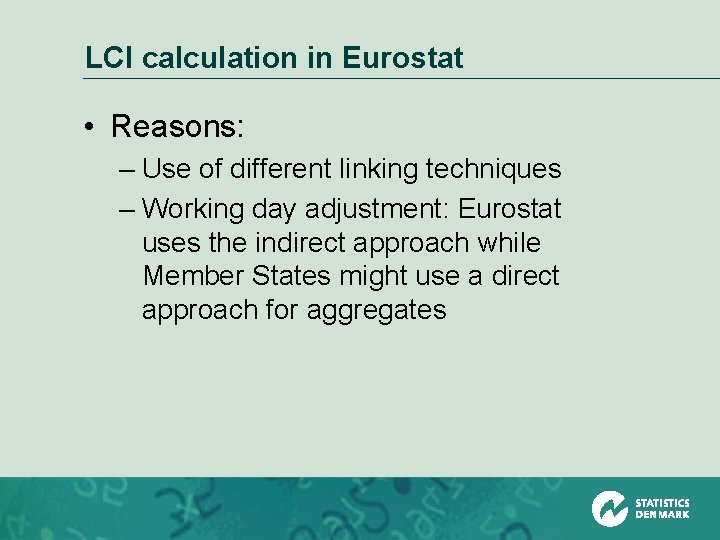 LCI calculation in Eurostat

• Reasons:

– Use of different linking techniques

– Working day adjustment: Eurostat uses the indirect approach while Member States might use a direct approach for aggregates

STATISTICS DENMARK